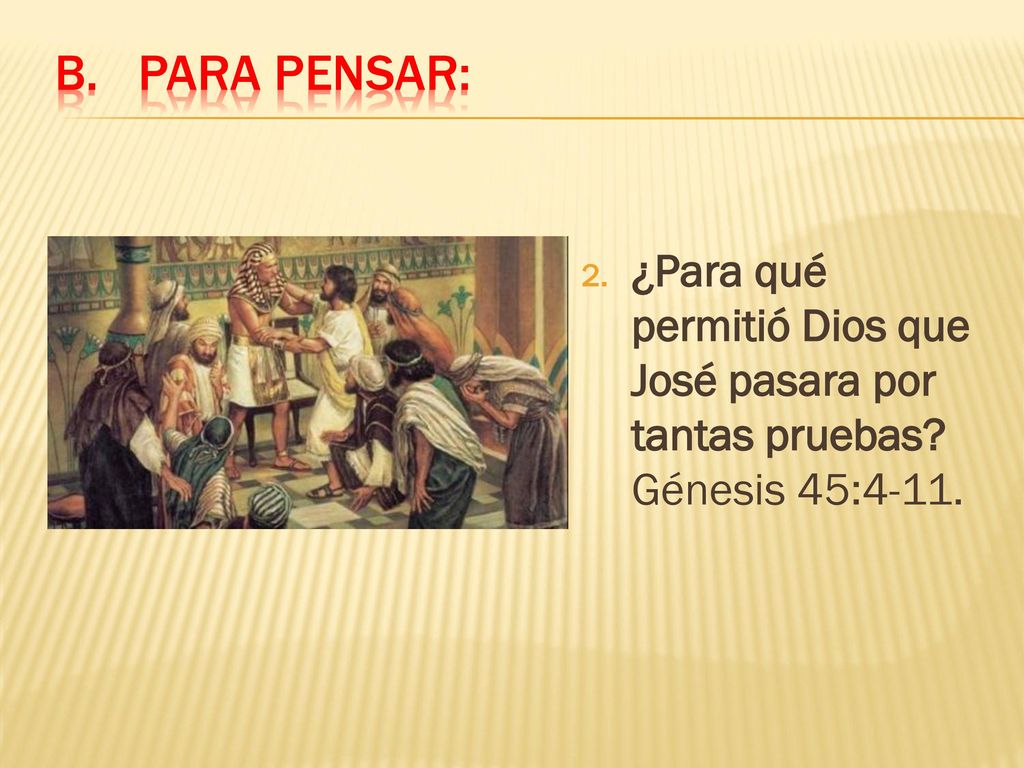 B. PARA PENSAR:

2. ¿Para qué permitió Dios que José pasara por tantas pruebas? Génesis 45:4-11.